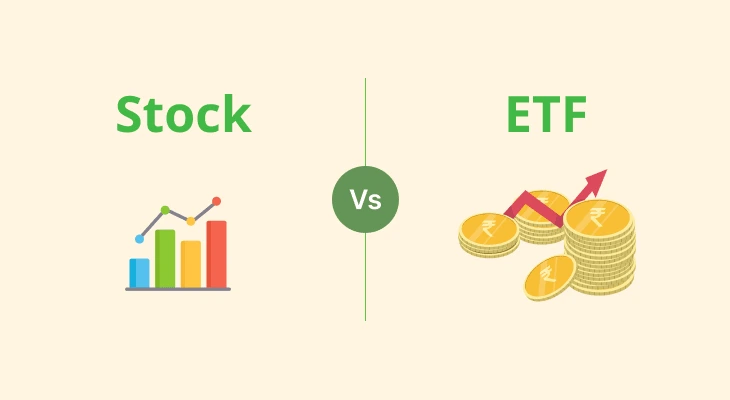 Stock

Vs

ETF

₹ ₹ ₹ ₹